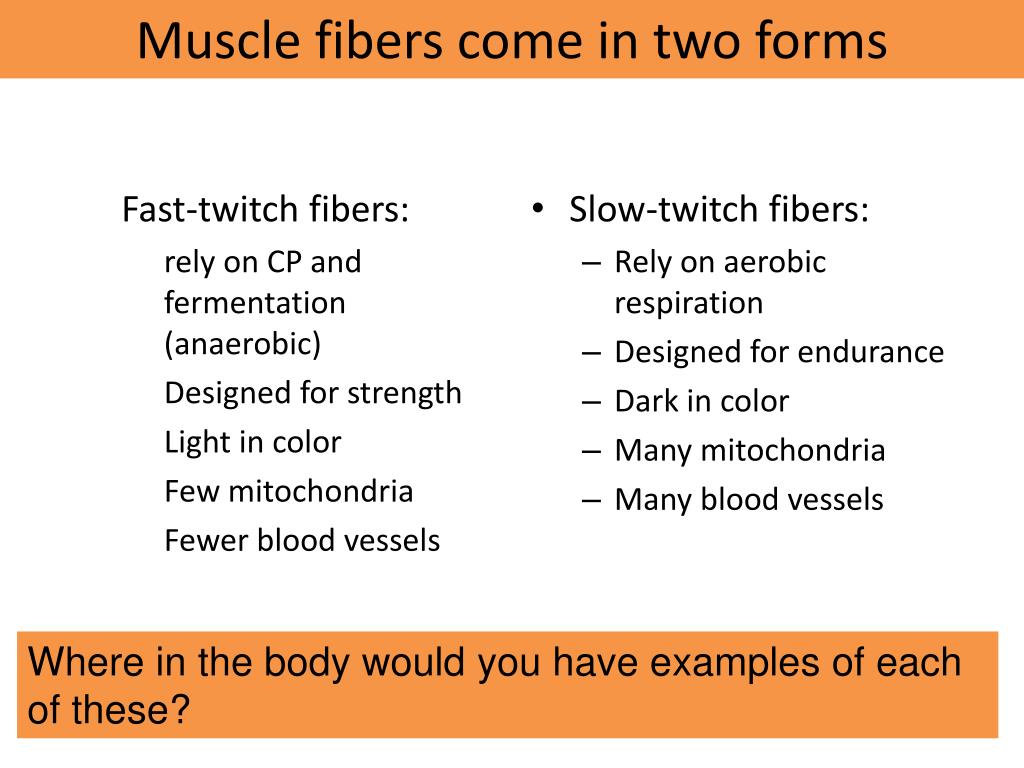 Muscle fibers come in two forms

Fast-twitch fibers:
rely on CP and fermentation (anaerobic)
Designed for strength
Light in color
Few mitochondria
Fewer blood vessels

• Slow-twitch fibers:
– Rely on aerobic respiration
– Designed for endurance
– Dark in color
– Many mitochondria
– Many blood vessels

Where in the body would you have examples of each of these?